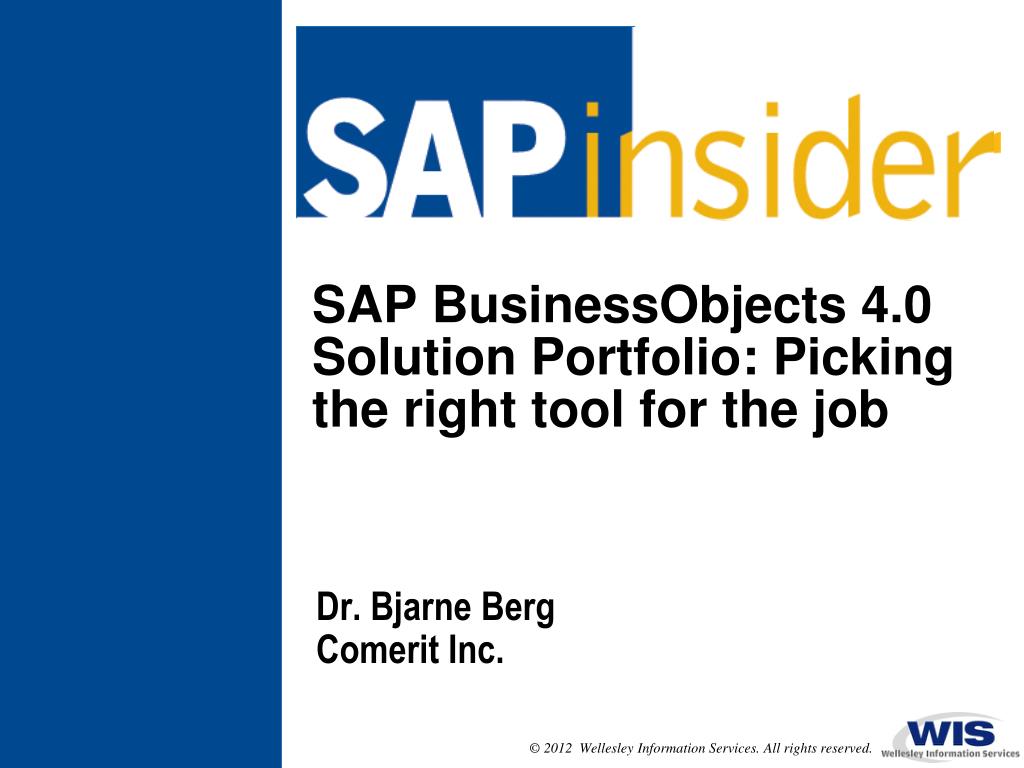 SAPinsider

SAP BusinessObjects 4.0 Solution Portfolio: Picking the right tool for the job

Dr. Bjarne Berg
Comerit Inc.

© 2012 Wellesley Information Services. All rights reserved.

WIS
Wellesley Information Services